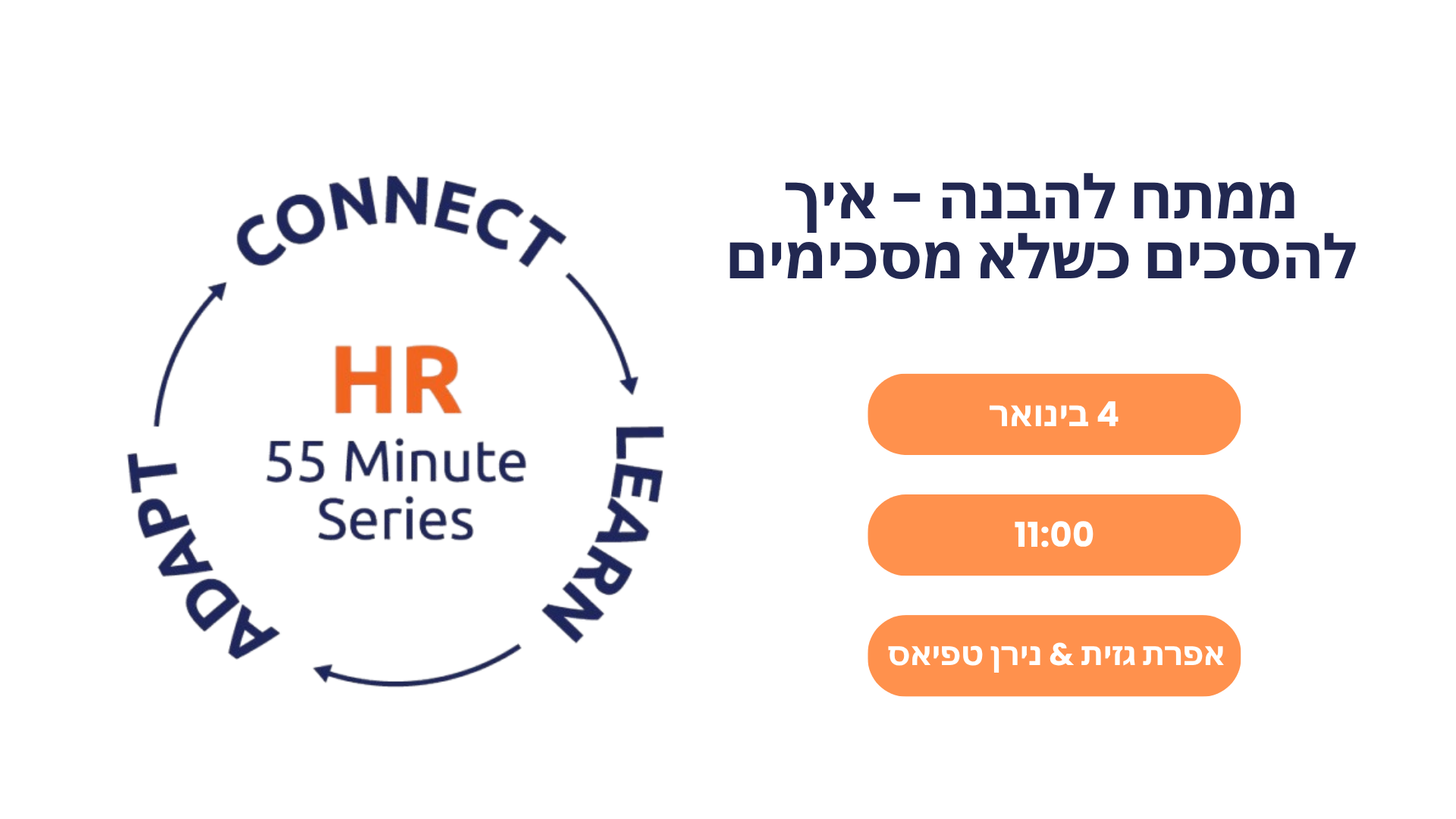 CONNECT
LEARN
ADAPT
HR
55 Minute
Series

ממתח להבנה - איך להסכים כשלא מסכימים

4 בינואר

11:00

אפרת גזית & נירן טפיאס